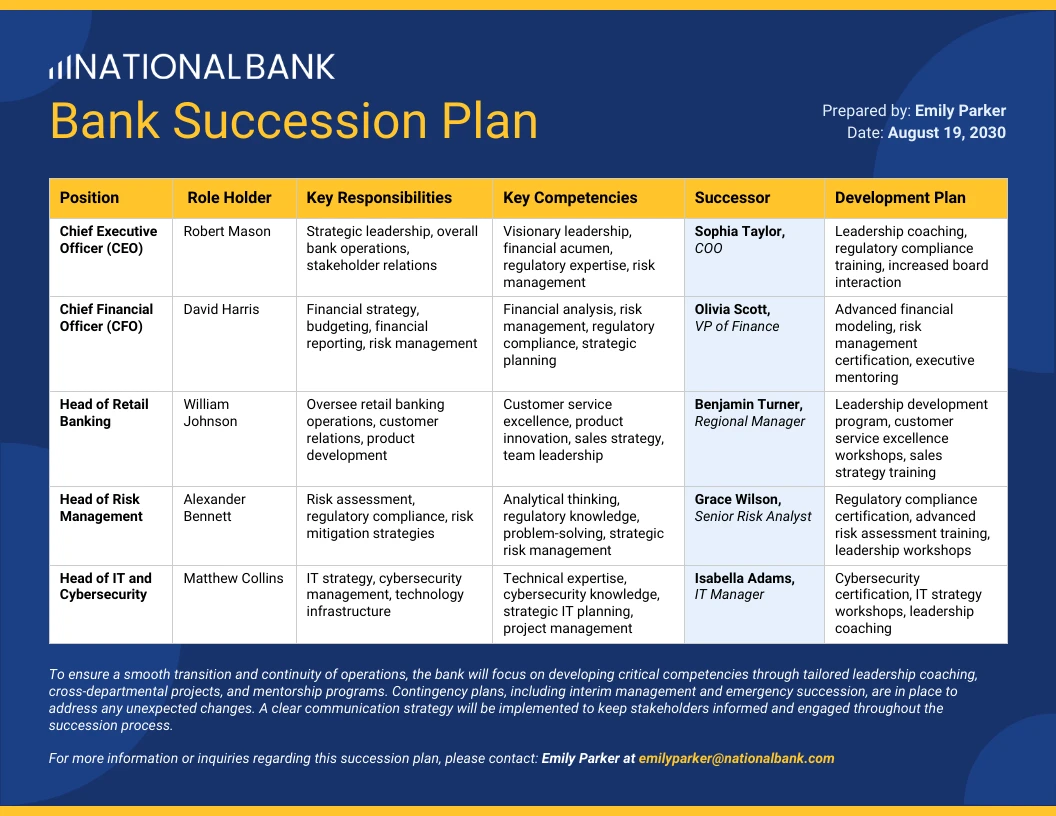 NATIONALBANK

Bank Succession Plan

Prepared by: Emily Parker
Date: August 19, 2030

| Position | Role Holder | Key Responsibilities | Key Competencies | Successor | Development Plan |
|---|---|---|---|---|---|
| Chief Executive Officer (CEO) | Robert Mason | Strategic leadership, overall bank operations, stakeholder relations | Visionary leadership, financial acumen, regulatory expertise, risk management | Sophia Taylor, COO | Leadership coaching, regulatory compliance training, increased board interaction |
| Chief Financial Officer (CFO) | David Harris | Financial strategy, budgeting, financial reporting, risk management | Financial analysis, risk management, regulatory compliance, strategic planning | Olivia Scott, VP of Finance | Advanced financial modeling, risk management certification, executive mentoring |
| Head of Retail Banking | William Johnson | Oversee retail banking operations, customer relations, product development | Customer service excellence, product innovation, sales strategy, team leadership | Benjamin Turner, Regional Manager | Leadership development program, customer service excellence workshops, sales strategy training |
| Head of Risk Management | Alexander Bennett | Risk assessment, regulatory compliance, risk mitigation strategies | Analytical thinking, regulatory knowledge, problem-solving, strategic risk management | Grace Wilson, Senior Risk Analyst | Regulatory compliance certification, advanced risk assessment training, leadership workshops |
| Head of IT and Cybersecurity | Matthew Collins | IT strategy, cybersecurity management, technology infrastructure | Technical expertise, cybersecurity knowledge, strategic IT planning, project management | Isabella Adams, IT Manager | Cybersecurity certification, IT strategy workshops, leadership coaching |

To ensure a smooth transition and continuity of operations, the bank will focus on developing critical competencies through tailored leadership coaching, cross-departmental projects, and mentorship programs. Contingency plans, including interim management and emergency succession, are in place to address any unexpected changes. A clear communication strategy will be implemented to keep stakeholders informed and engaged throughout the succession process.

For more information or inquiries regarding this succession plan, please contact: Emily Parker at emilyparker@nationalbank.com